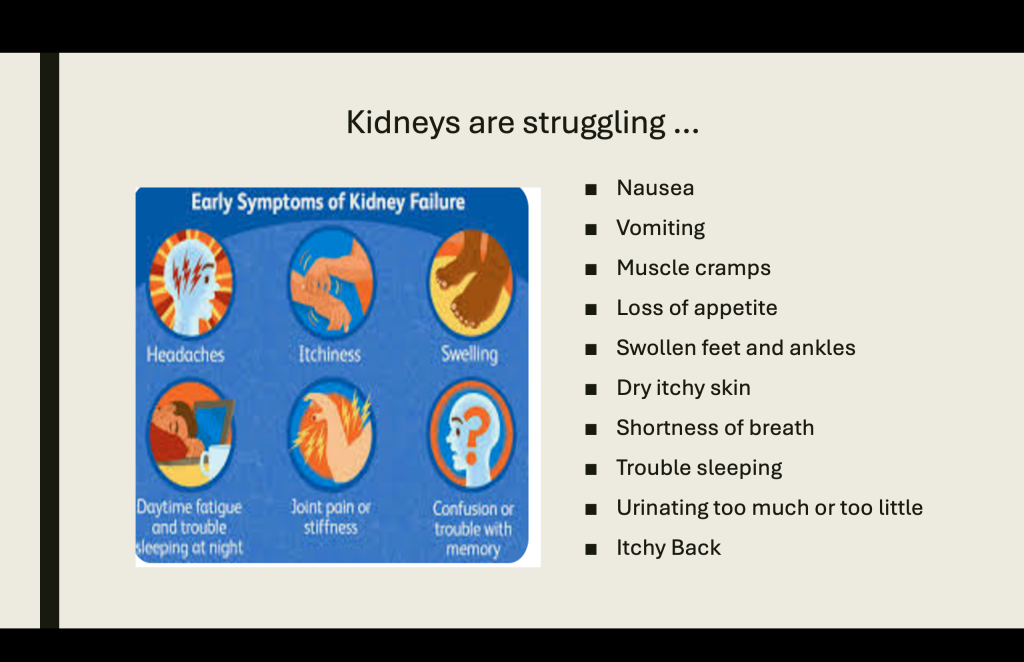 Kidneys are struggling …

Early Symptoms of Kidney Failure

Headaches

Itchiness

Swelling

Daytime fatigue and trouble sleeping at night

Joint pain or stiffness

Confusion or trouble with memory

■ Nausea
■ Vomiting
■ Muscle cramps
■ Loss of appetite
■ Swollen feet and ankles
■ Dry itchy skin
■ Shortness of breath
■ Trouble sleeping
■ Urinating too much or too little
■ Itchy Back